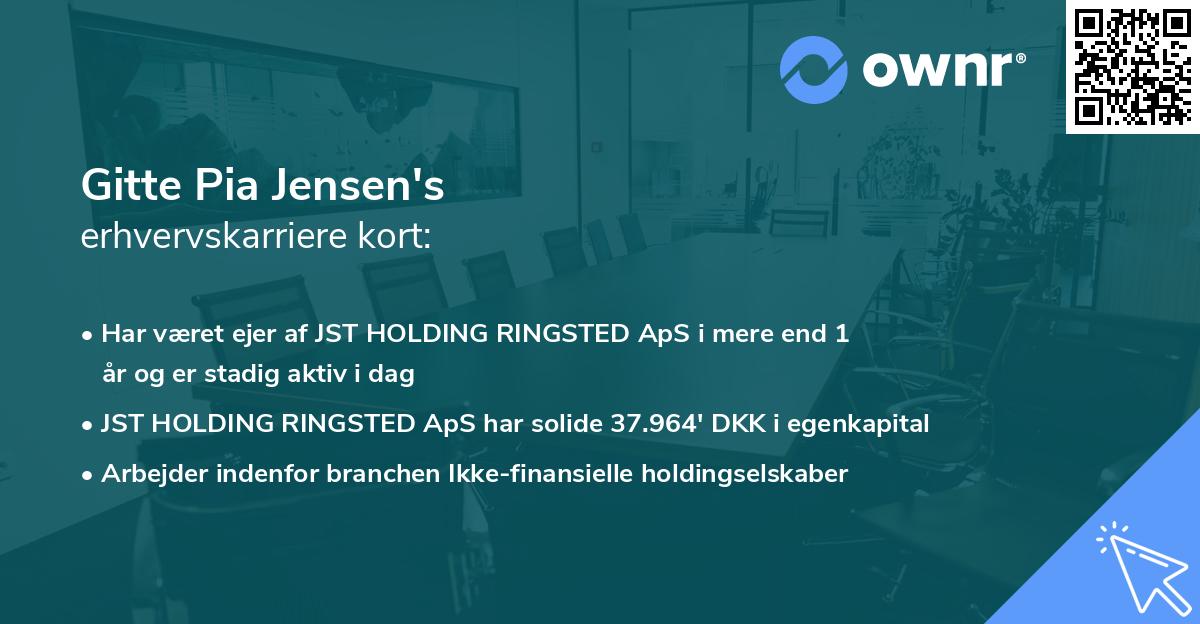 ownr®

Gitte Pia Jensen's
erhvervskarriere kort:

• Har været ejer af JST HOLDING RINGSTED ApS i mere end 1 år og er stadig aktiv i dag
• JST HOLDING RINGSTED ApS har solide 37.964' DKK i egenkapital
• Arbejder indenfor branchen Ikke-finansielle holdingselskaber